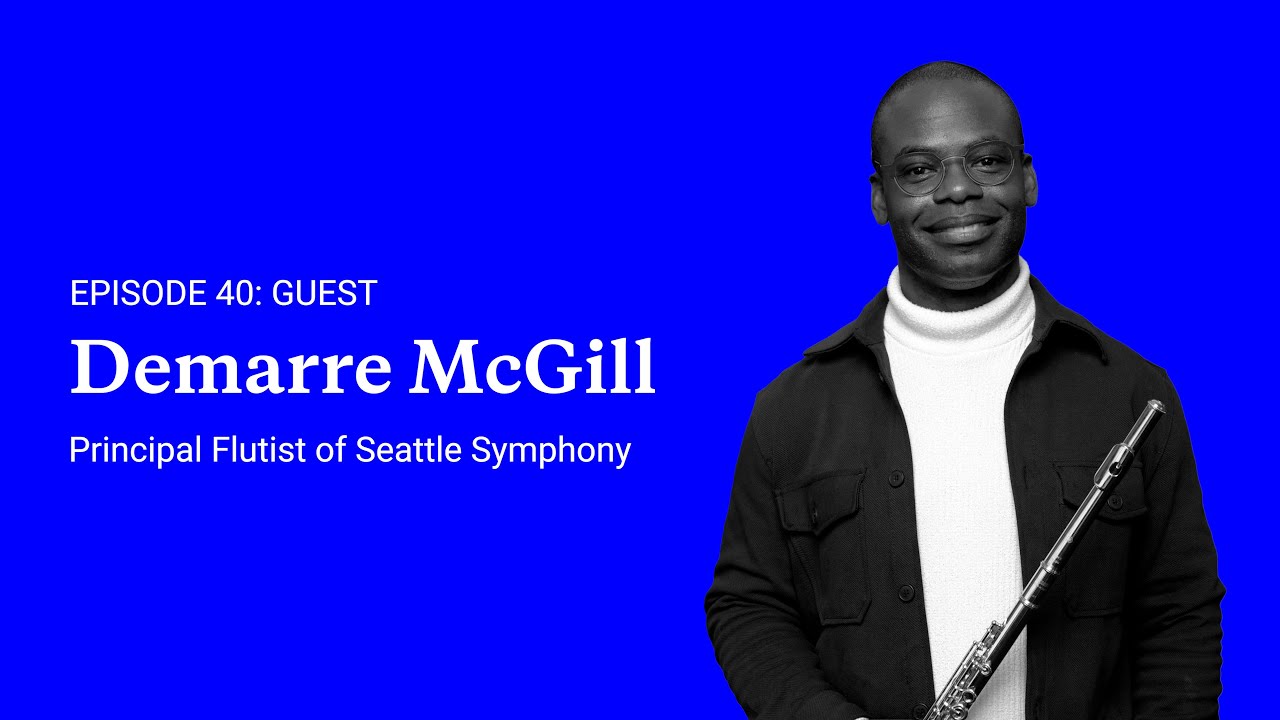 EPISODE 40: GUEST

Demarre McGill

Principal Flutist of Seattle Symphony